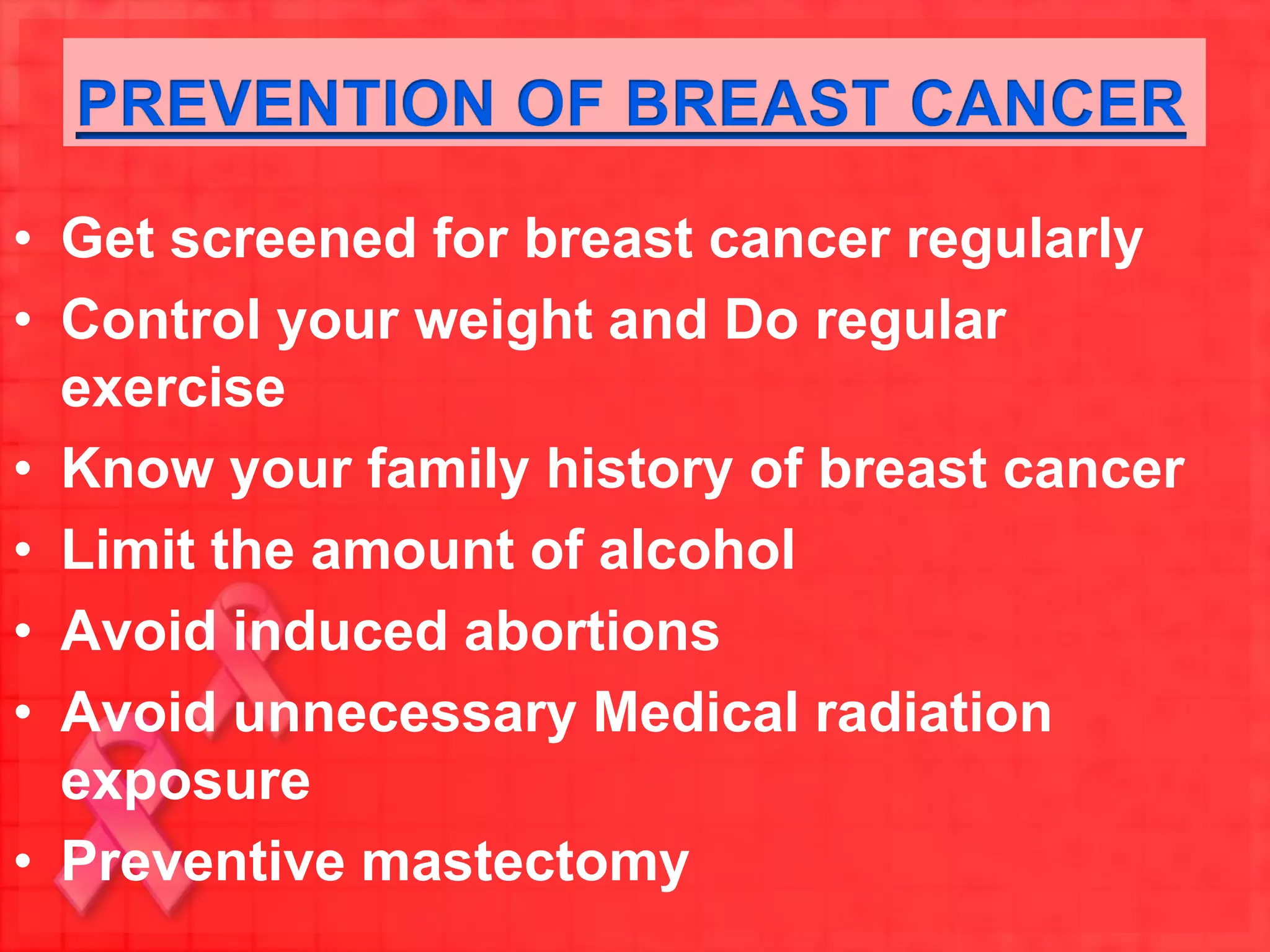 PREVENTION OF BREAST CANCER

• Get screened for breast cancer regularly
• Control your weight and Do regular exercise
• Know your family history of breast cancer
• Limit the amount of alcohol
• Avoid induced abortions
• Avoid unnecessary Medical radiation exposure
• Preventive mastectomy